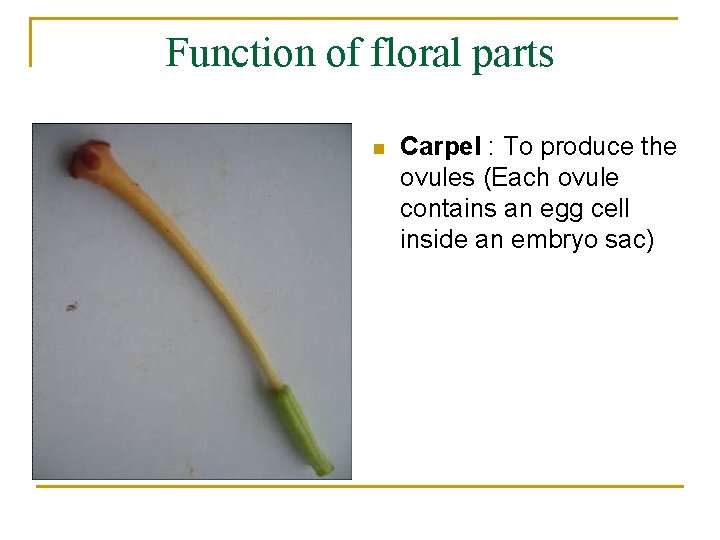 Function of floral parts

Carpel : To produce the ovules (Each ovule contains an egg cell inside an embryo sac)